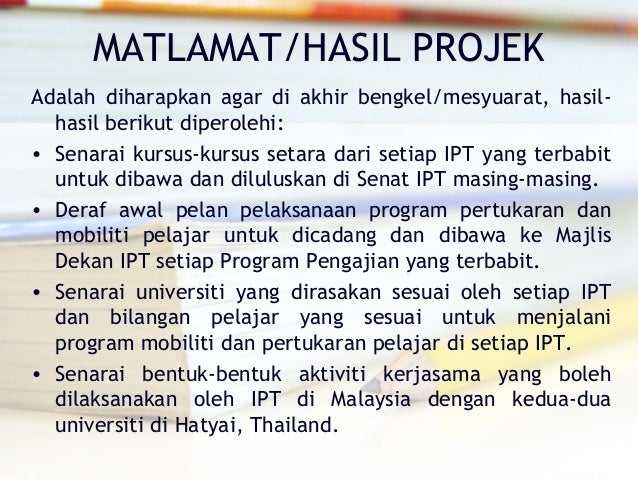 MATLAMAT/HASIL PROJEK

Adalah diharapkan agar di akhir bengkel/mesyuarat, hasil-hasil berikut diperolehi:

• Senarai kursus-kursus setara dari setiap IPT yang terbabit untuk dibawa dan diluluskan di Senat IPT masing-masing.

• Deraf awal pelan pelaksanaan program pertukaran dan mobiliti pelajar untuk dicadang dan dibawa ke Majlis Dekan IPT setiap Program Pengajian yang terbabit.

• Senarai universiti yang dirasakan sesuai oleh setiap IPT dan bilangan pelajar yang sesuai untuk menjalani program mobiliti dan pertukaran pelajar di setiap IPT.

• Senarai bentuk-bentuk aktiviti kerjasama yang boleh dilaksanakan oleh IPT di Malaysia dengan kedua-dua universiti di Hatyai, Thailand.